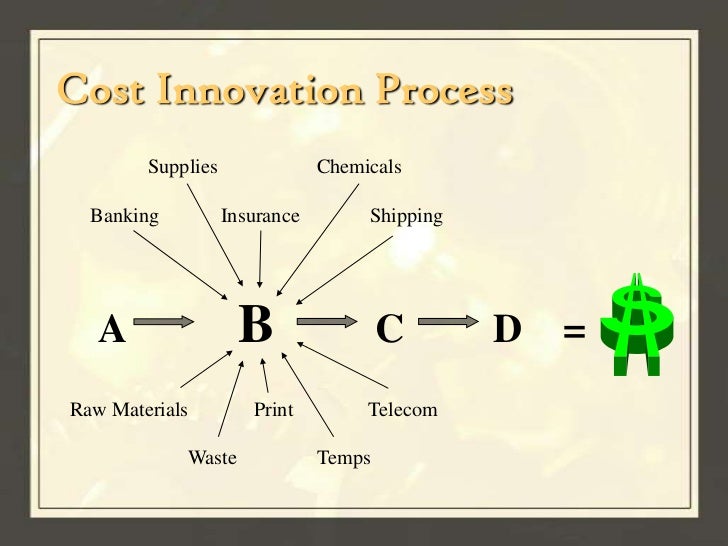 Cost Innovation Process

Supplies

Chemicals

Banking

Insurance

Shipping

A B C D = $

Raw Materials

Print

Telecom

Waste

Temps